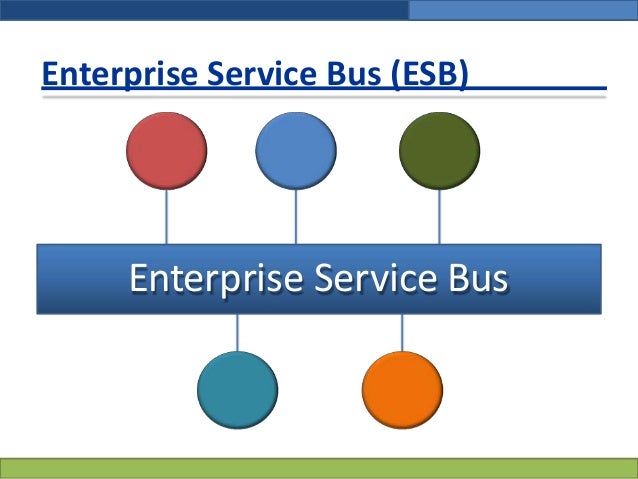 Enterprise Service Bus (ESB)

Enterprise Service Bus